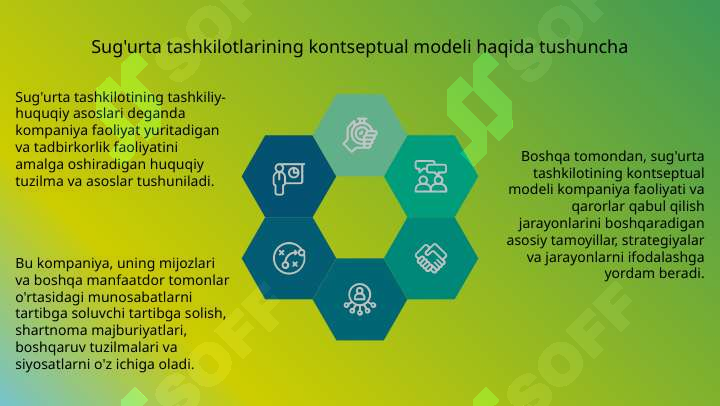 Sug'urta tashkilotlarining kontseptual modeli haqida tushuncha

Sug'urta tashkilotining tashkiliy-huquqiy asoslari deganda kompaniya faoliyat yuritadigan va tadbirkorlik faoliyatini amalga oshiradigan huquqiy tuzilma va asoslar tushuniladi.

Bu kompaniya, uning mijozlari va boshqa manfaatdor tomonlar o'rtasidagi munosabatlarni tartibga soluvchi tartibga solish, shartnoma majburiyatlari, boshqaruv tuzilmalari va siyosatlarni o'z ichiga oladi.

Boshqa tomondan, sug'urta tashkilotining kontseptual modeli kompaniya faoliyati va qarorlar qabul qilish jarayonlarini boshqaradigan asosiy tamoyillar, strategiyalar va jarayonlarni ifodalashga yordam beradi.

SOFF SOFF SOFF SOFF